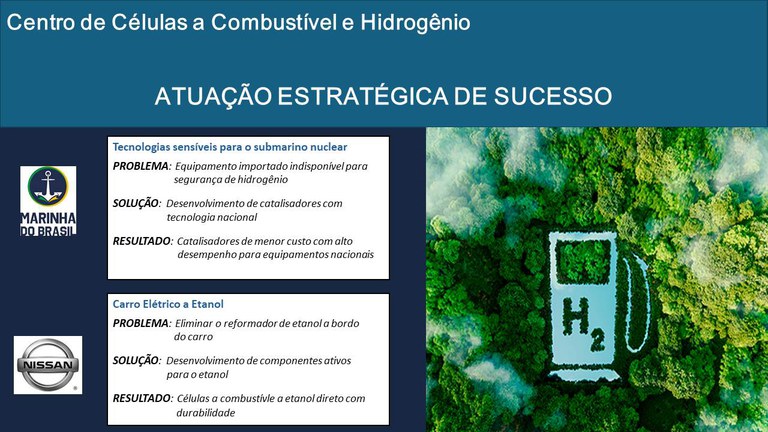 Centro de Células a Combustível e Hidrogênio

ATUAÇÃO ESTRATÉGICA DE SUCESSO

MARINHA DO BRASIL

Tecnologias sensíveis para o submarino nuclear

PROBLEMA: Equipamento importado indisponível para segurança de hidrogênio

SOLUÇÃO: Desenvolvimento de catalisadores com tecnologia nacional

RESULTADO: Catalisadores de menor custo com alto desempenho para equipamentos nacionais

NISSAN

Carro Elétrico a Etanol

PROBLEMA: Eliminar o reformador de etanol a bordo do carro

SOLUÇÃO: Desenvolvimento de componentes ativos para o etanol

RESULTADO: Células a combustívle a etanol direto com durabilidade

$H_2$